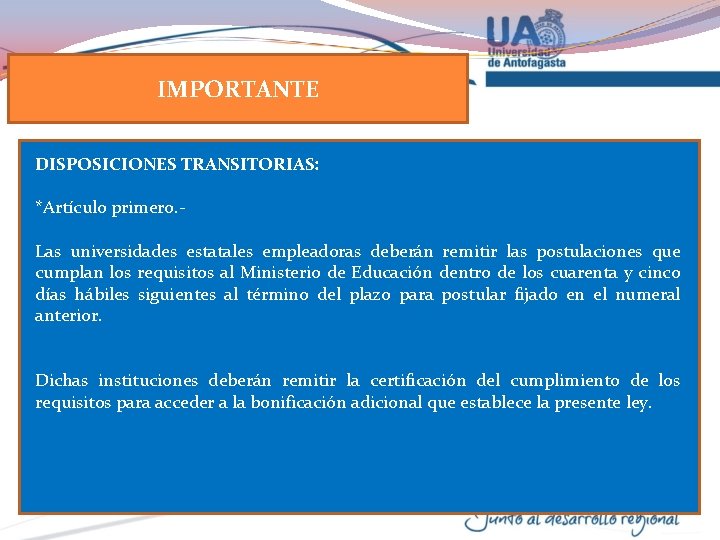 UA
Universidad de Antofagasta

IMPORTANTE

DISPOSICIONES TRANSITORIAS:

*Artículo primero.-

Las universidades estatales empleadoras deberán remitir las postulaciones que cumplan los requisitos al Ministerio de Educación dentro de los cuarenta y cinco días hábiles siguientes al término del plazo para postular fijado en el numeral anterior.

Dichas instituciones deberán remitir la certificación del cumplimiento de los requisitos para acceder a la bonificación adicional que establece la presente ley.

Junto al desarrollo regional